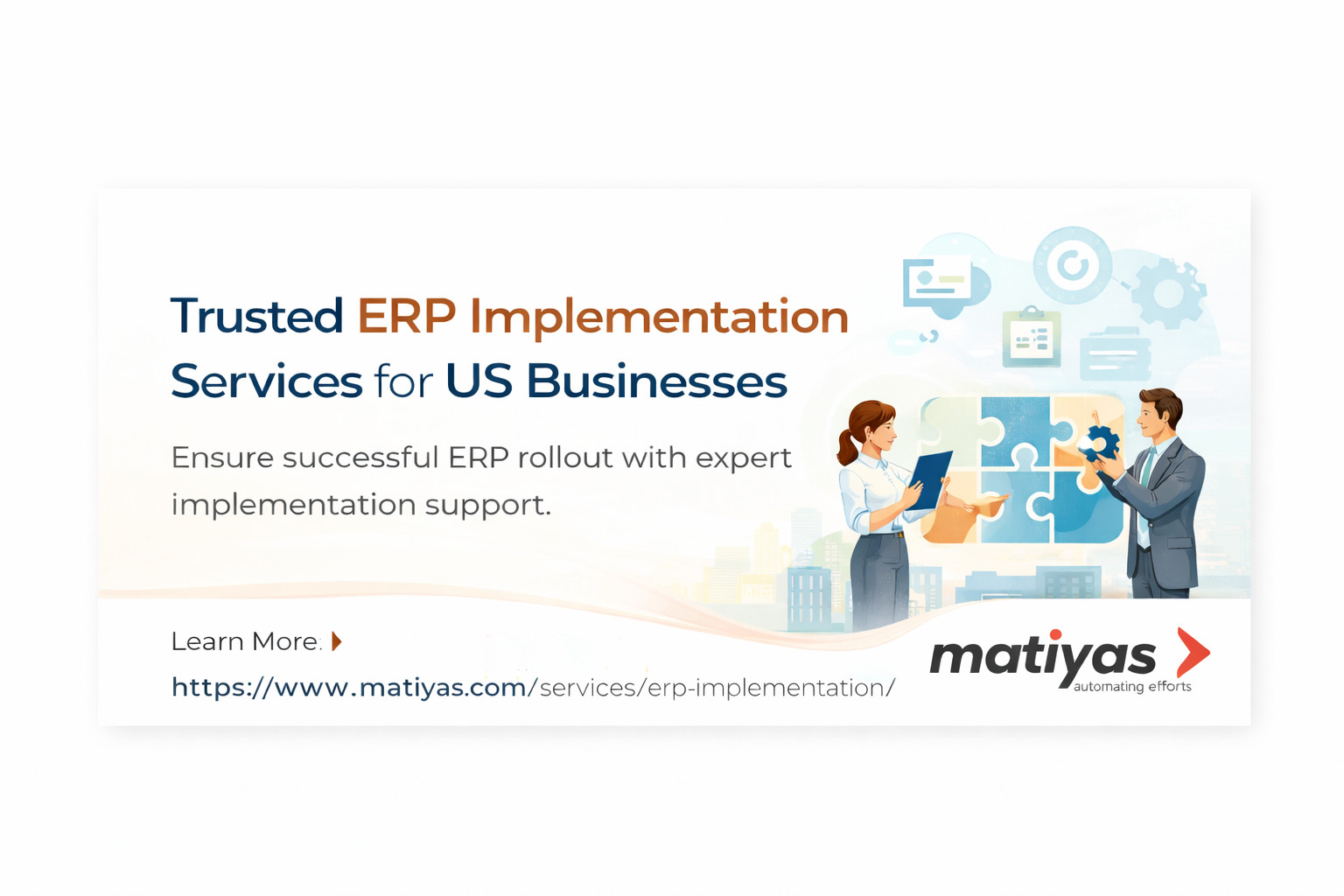 Trusted ERP Implementation Services for US Businesses

Ensure successful ERP rollout with expert implementation support.

Learn More:

https://www.matiyas.com/services/erp-implementation/

matiyas
automating efforts